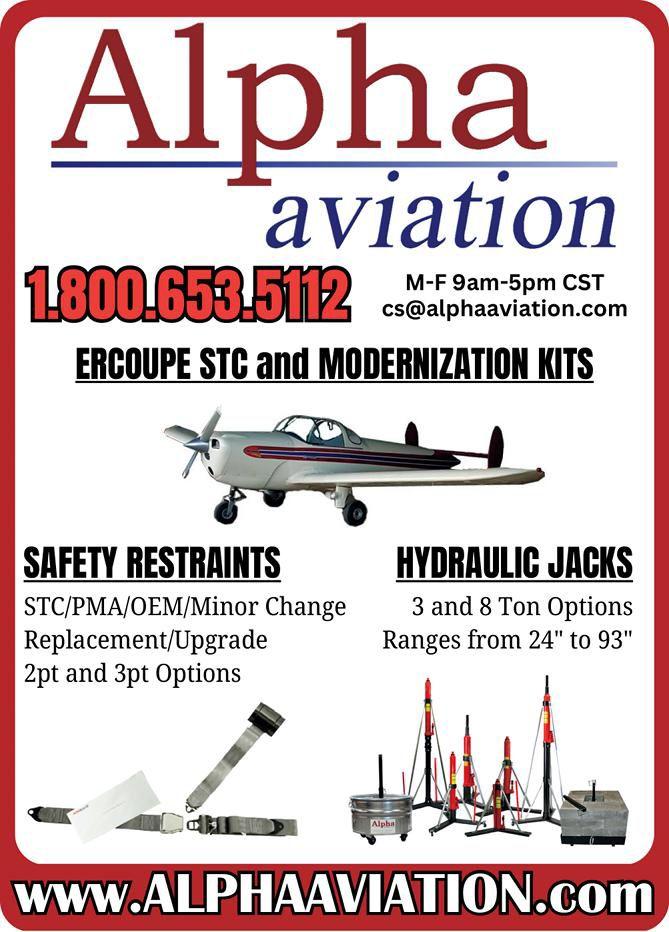 Alpha
aviation

1.800.653.5112

M-F 9am-5pm CST
cs@alphaaviation.com

ERCOUPE STC and MODERNIZATION KITS

SAFETY RESTRAINTS
STC/PMA/OEM/Minor Change
Replacement/Upgrade
2pt and 3pt Options

HYDRAULIC JACKS
3 and 8 Ton Options
Ranges from 24" to 93"

Alpha

www.ALPHAAVIATION.com